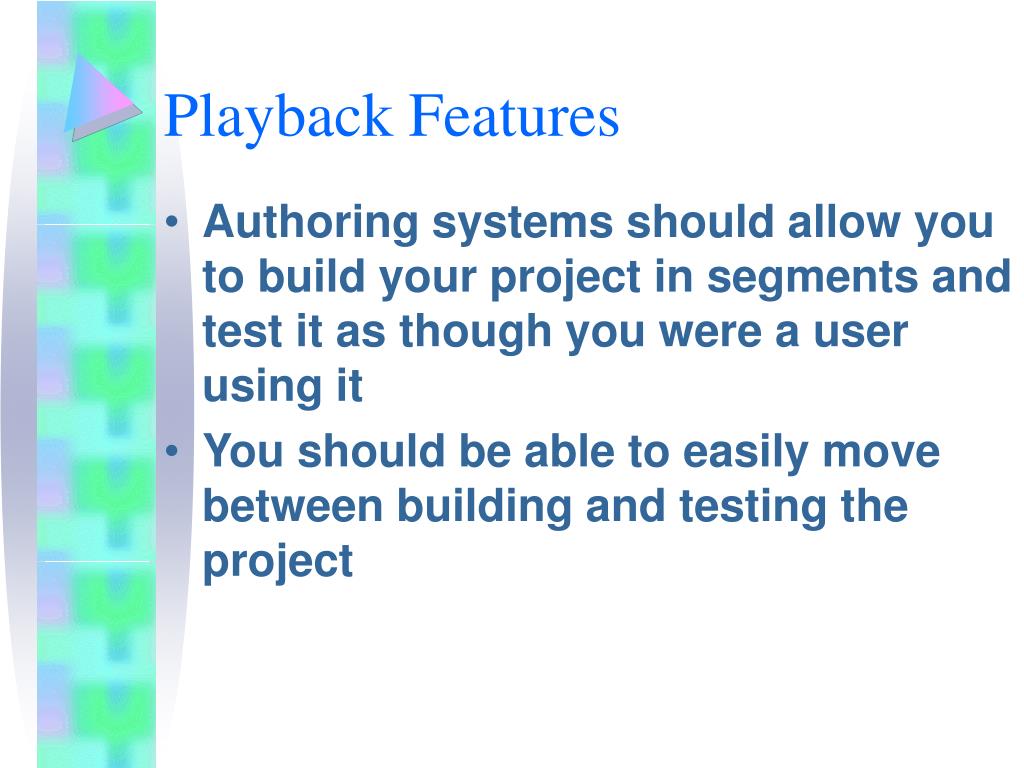 Playback Features

• Authoring systems should allow you to build your project in segments and test it as though you were a user using it

• You should be able to easily move between building and testing the project